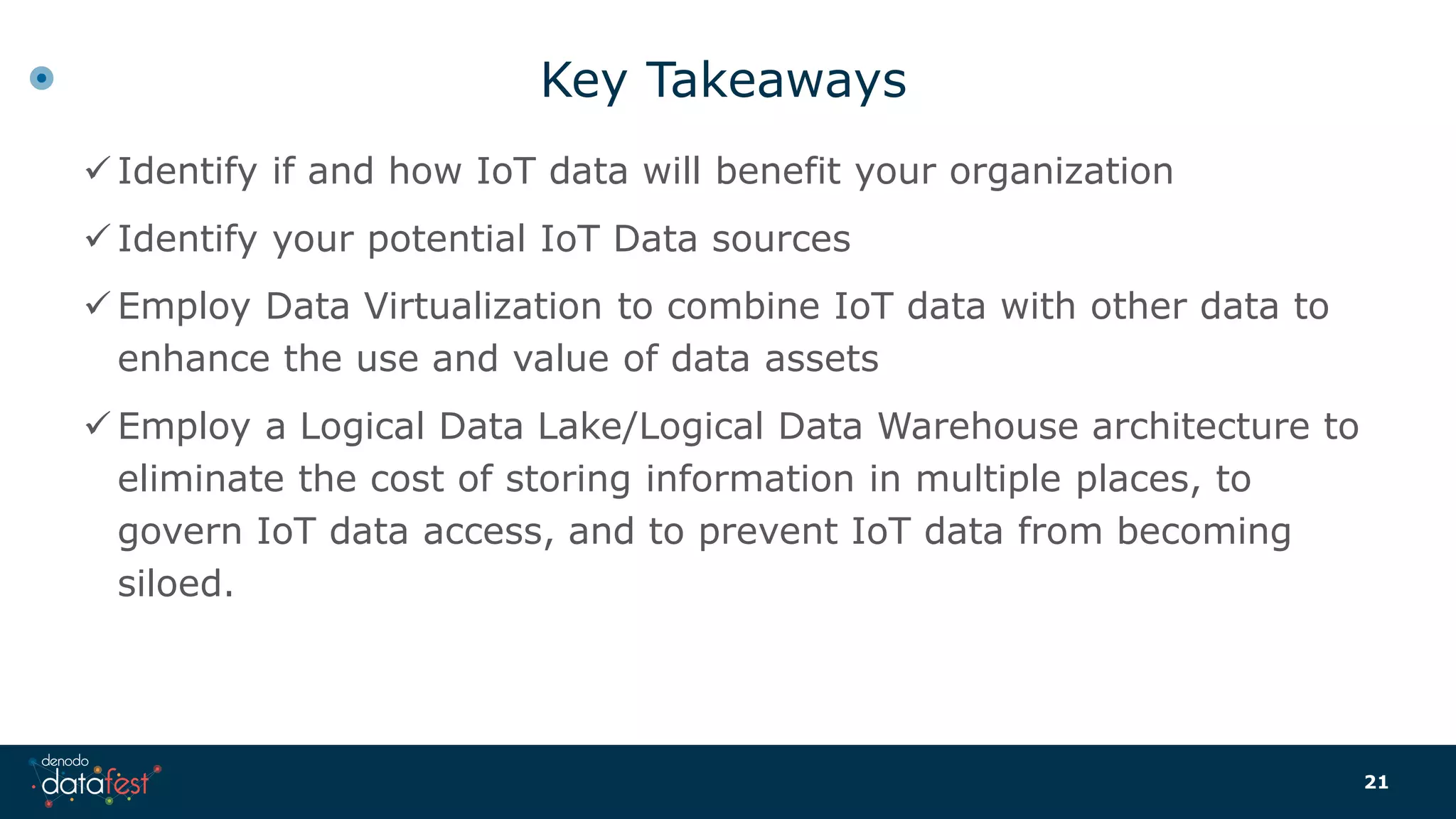 Key Takeaways

✓ Identify if and how IoT data will benefit your organization

✓ Identify your potential IoT Data sources

✓ Employ Data Virtualization to combine IoT data with other data to enhance the use and value of data assets

✓ Employ a Logical Data Lake/Logical Data Warehouse architecture to eliminate the cost of storing information in multiple places, to govern IoT data access, and to prevent IoT data from becoming siloed.

denodo datafest

21